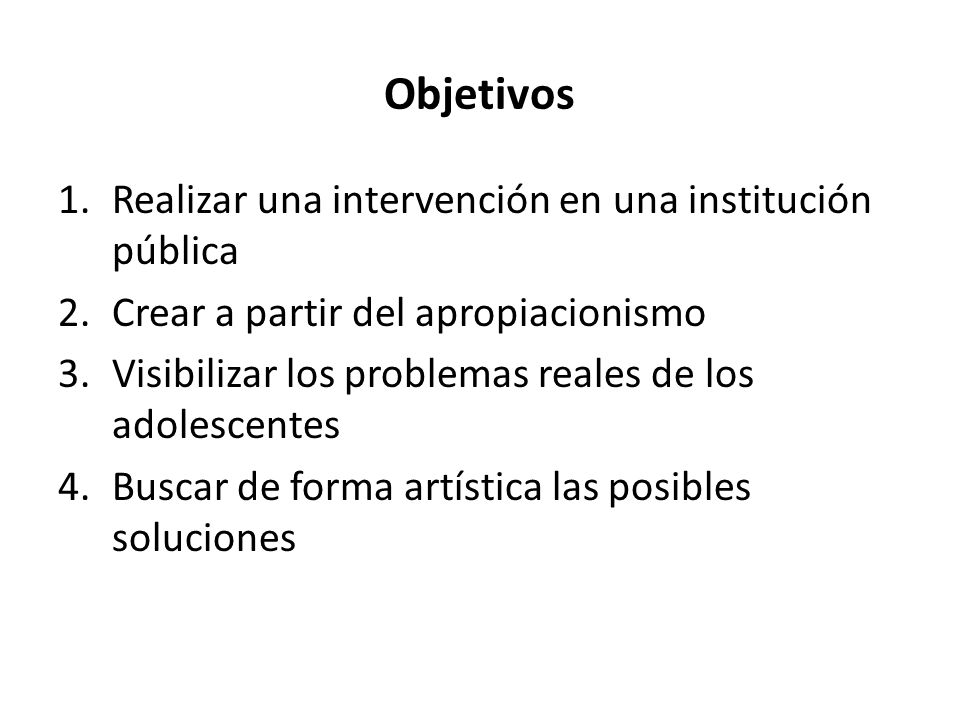 Objetivos

1. Realizar una intervención en una institución pública
2. Crear a partir del apropiacionismo
3. Visibilizar los problemas reales de los adolescentes
4. Buscar de forma artística las posibles soluciones